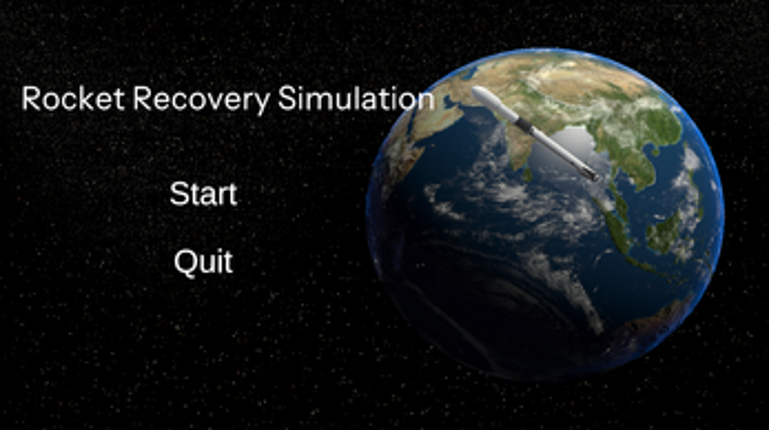 Rocket Recovery Simulation

Start

Quit